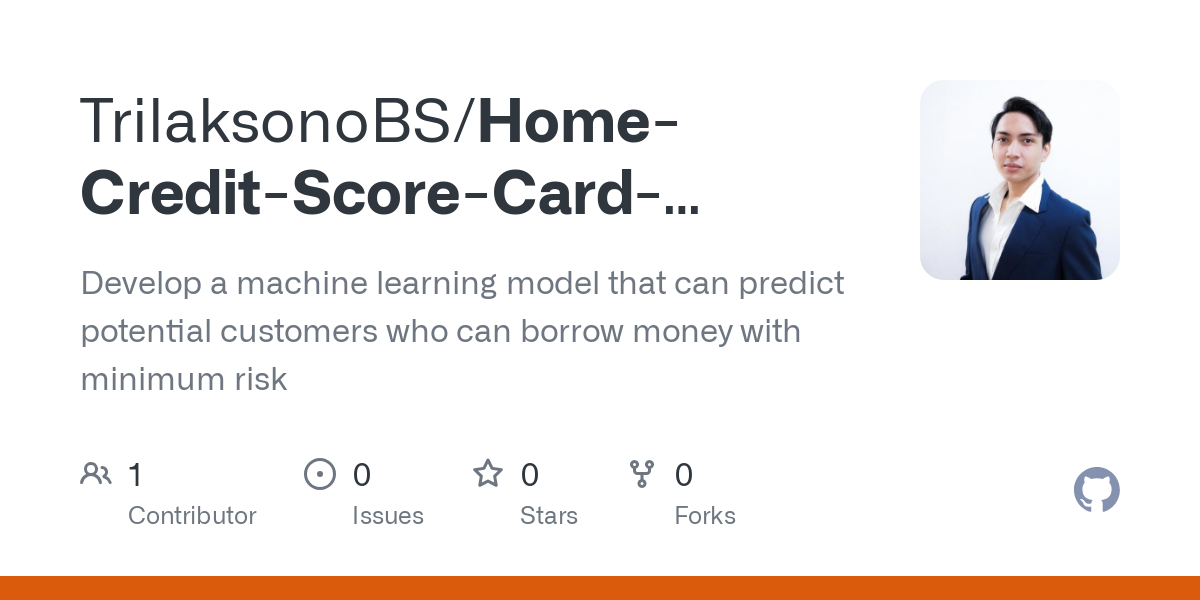 TrilaksonoBS/Home-Credit-Score-Card-...

Develop a machine learning model that can predict potential customers who can borrow money with minimum risk

1
Contributor

0
Issues

0
Stars

0
Forks